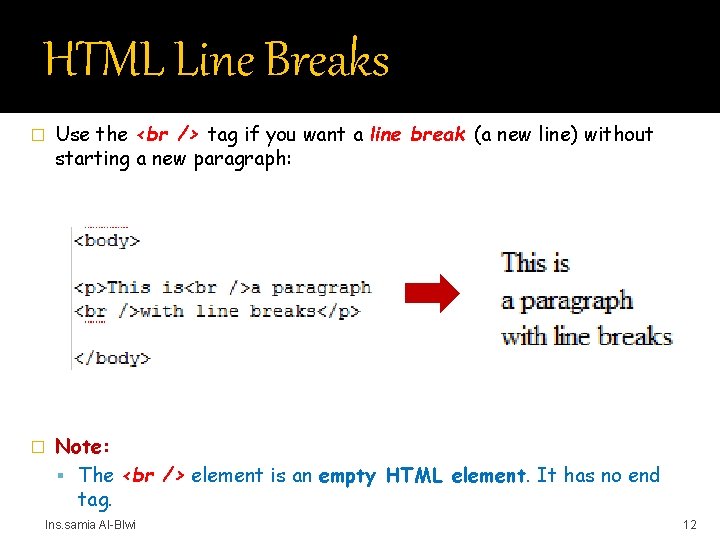 HTML Line Breaks

Use the <br /> tag if you want a line break (a new line) without starting a new paragraph:

<body>

<p>This is<br />a paragraph
<br />with line breaks</p>

</body>

This is
a paragraph
with line breaks

Note:

The <br /> element is an empty HTML element. It has no end tag.

Ins.samia Al-Blwi

12